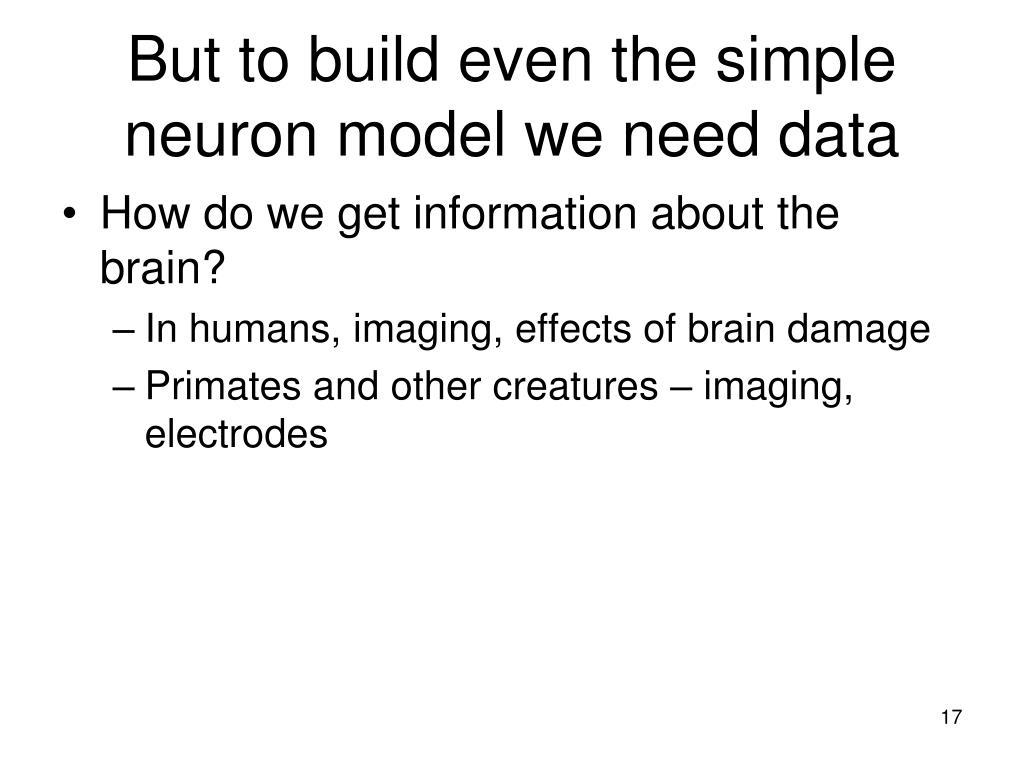 But to build even the simple neuron model we need data

• How do we get information about the brain?
– In humans, imaging, effects of brain damage
– Primates and other creatures – imaging, electrodes

17